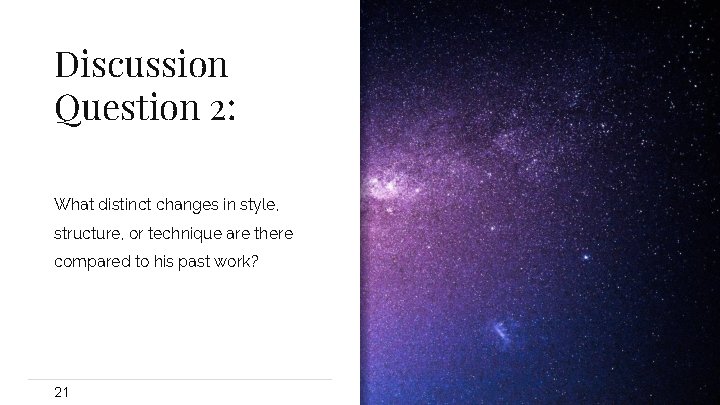 Discussion Question 2:

What distinct changes in style, structure, or technique are there compared to his past work?

21